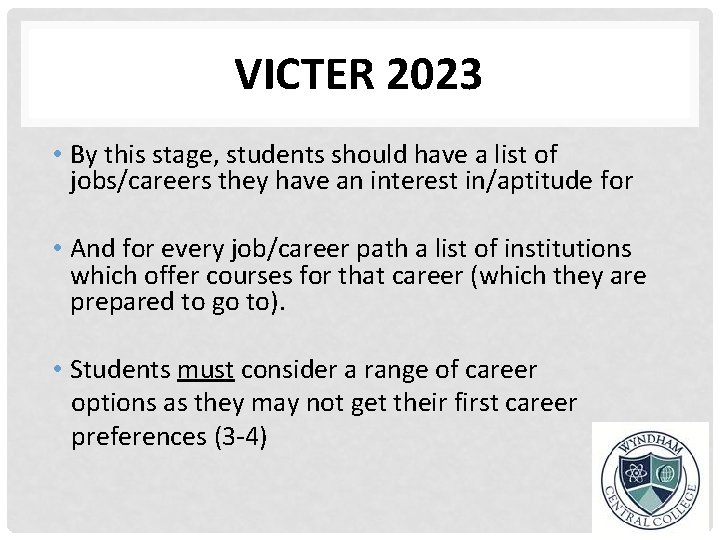 VICTER 2023

• By this stage, students should have a list of jobs/careers they have an interest in/aptitude for

• And for every job/career path a list of institutions which offer courses for that career (which they are prepared to go to).

• Students must consider a range of career options as they may not get their first career preferences (3-4)

WYNDHAM CENTRAL COLLEGE